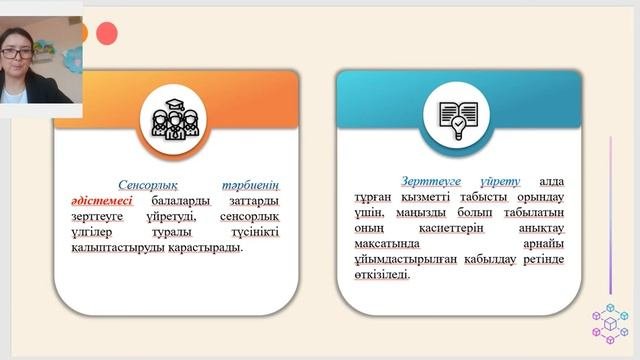 Сенсорлық тәрбиенің әдістемесі балаларды заттарды зерттеуге үйретуді, сенсорлық үлгілер туралы түсінікті қалыптастыруды қарастырады.

Зерттеуге үйрету алда тұрған қызметті табысты орындау үшін, маңызды болып табылатын оның қасиеттерін анықтау мақсатында арнайы ұйымдастырылған қабылдау ретінде өткізіледі.